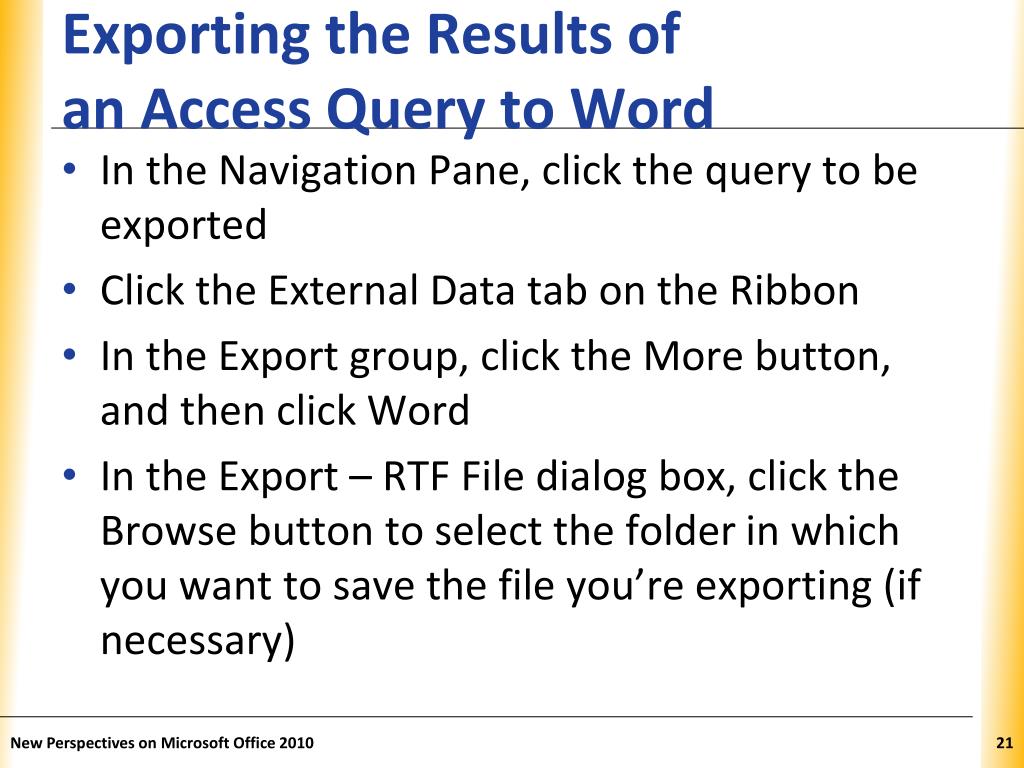 Exporting the Results of an Access Query to Word

• In the Navigation Pane, click the query to be exported
• Click the External Data tab on the Ribbon
• In the Export group, click the More button, and then click Word
• In the Export – RTF File dialog box, click the Browse button to select the folder in which you want to save the file you’re exporting (if necessary)

New Perspectives on Microsoft Office 2010

21